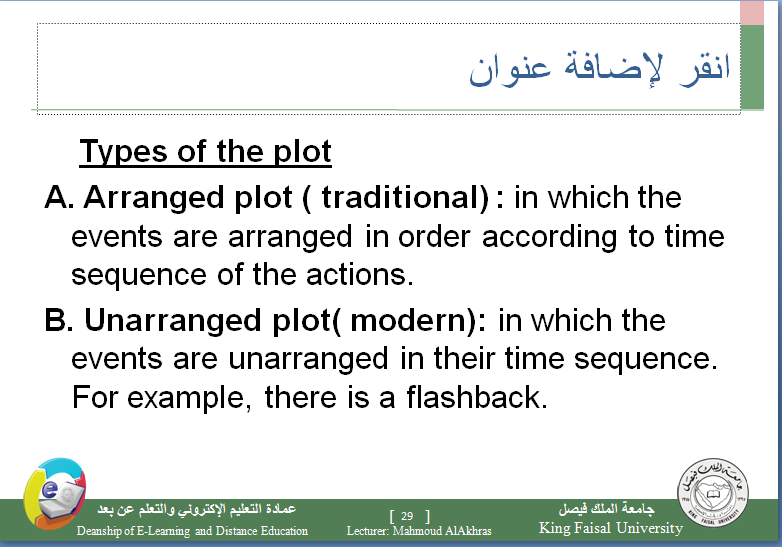 انقر لإضافة عنوان

Types of the plot

A. Arranged plot ( traditional) : in which the events are arranged in order according to time sequence of the actions.

B. Unarranged plot( modern): in which the events are unarranged in their time sequence. For example, there is a flashback.

عمادة التعليم الإلكتروني والتعلم عن بعد
Deanship of E-Learning and Distance Education

[ 29 ]
Lecturer: Mahmoud AlAkhras

جامعة الملك فيصل
King Faisal University